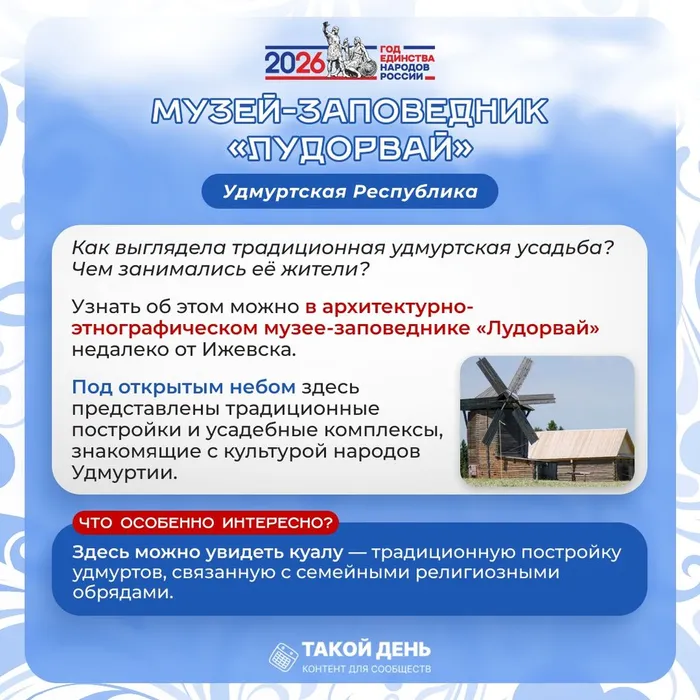 2026 ГОД ЕДИНСТВА НАРОДОВ РОССИИ

МУЗЕЙ-ЗАПОВЕДНИК «ЛУДОРВАЙ»

Удмуртская Республика

Как выглядела традиционная удмуртская усадьба? Чем занимались её жители?

Узнать об этом можно в архитектурно-этнографическом музее-заповеднике «Лудорвай» недалеко от Ижевска.

Под открытым небом здесь представлены традиционные постройки и усадебные комплексы, знакомящие с культурой народов Удмуртии.

ЧТО ОСОБЕННО ИНТЕРЕСНО?

Здесь можно увидеть куалу — традиционную постройку удмуртов, связанную с семейными религиозными обрядами.

ТАКОЙ ДЕНЬ
КОНТЕНТ ДЛЯ СООБЩЕСТВ